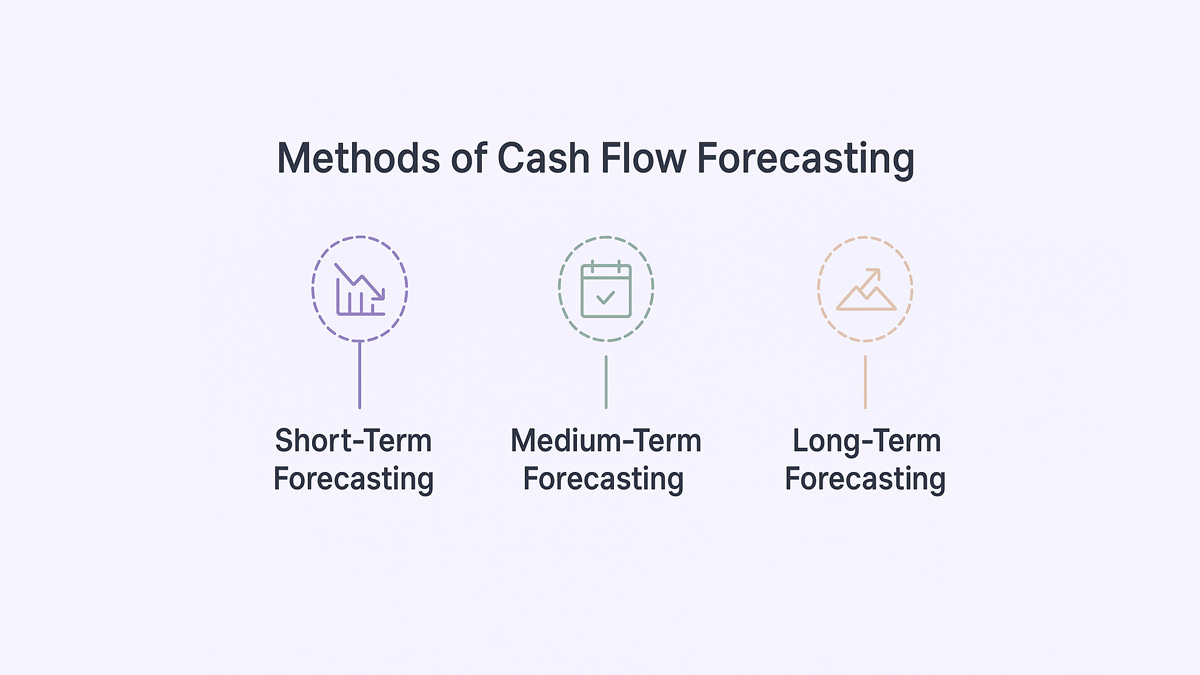 Methods of Cash Flow Forecasting

Short-Term Forecasting

Medium-Term Forecasting

Long-Term Forecasting